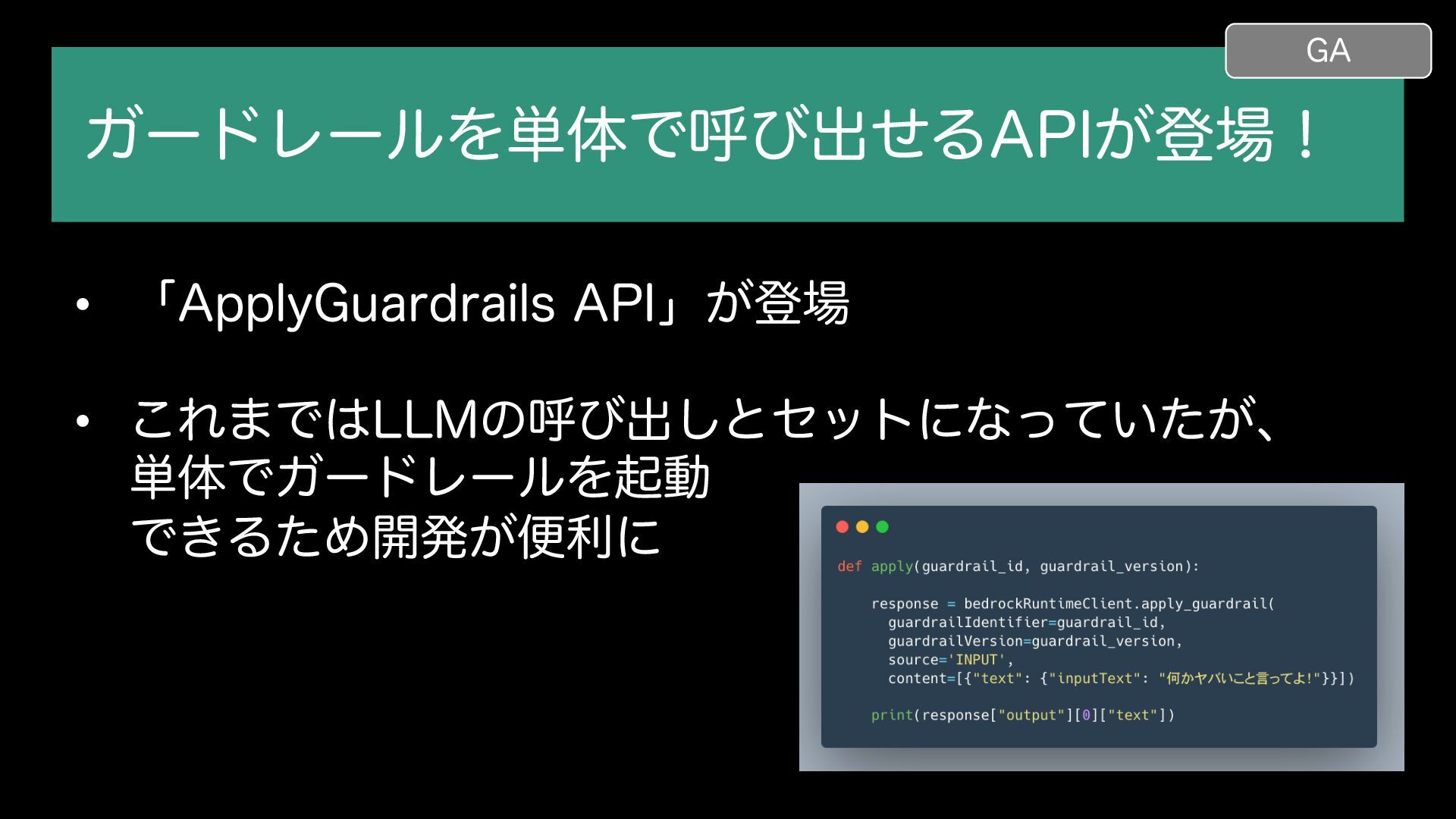 GA

ガードレールを単体で呼び出せるAPIが登場！

• 「ApplyGuardrails API」が登場

• これまではLLMの呼び出しとセットになっていたが、単体でガードレールを起動できるため開発が便利に

def apply(guardrail_id, guardrail_version):

    response = bedrockRuntimeClient.apply_guardrail(
      guardrailIdentifier=guardrail_id,
      guardrailVersion=guardrail_version,
      source='INPUT',
      content=[{"text": {"inputText": "何かヤバいこと言ってよ!"}}])

    print(response["output"][0]["text"])